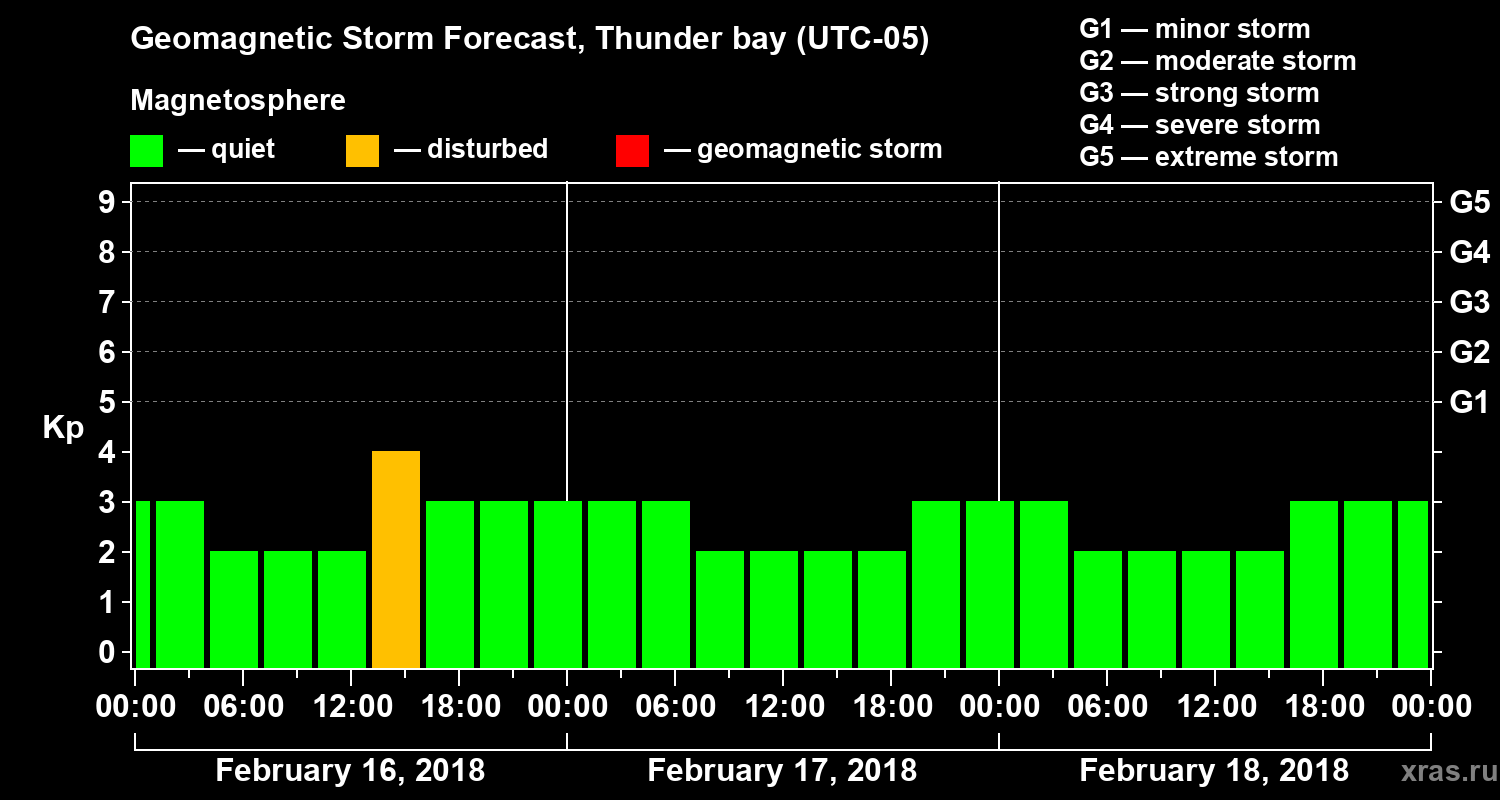 Geomagnetic Storm Forecast, Thunder bay (UTC-05)

Magnetosphere

— quiet — disturbed — geomagnetic storm

G1 — minor storm
G2 — moderate storm
G3 — strong storm
G4 — severe storm
G5 — extreme storm

Kp

9
8
7
6
5
4
3
2
1
0

G5
G4
G3
G2
G1

00:00 06:00 12:00 18:00 00:00 06:00 12:00 18:00 00:00 06:00 12:00 18:00 00:00

February 16, 2018
February 17, 2018
February 18, 2018

xras.ru